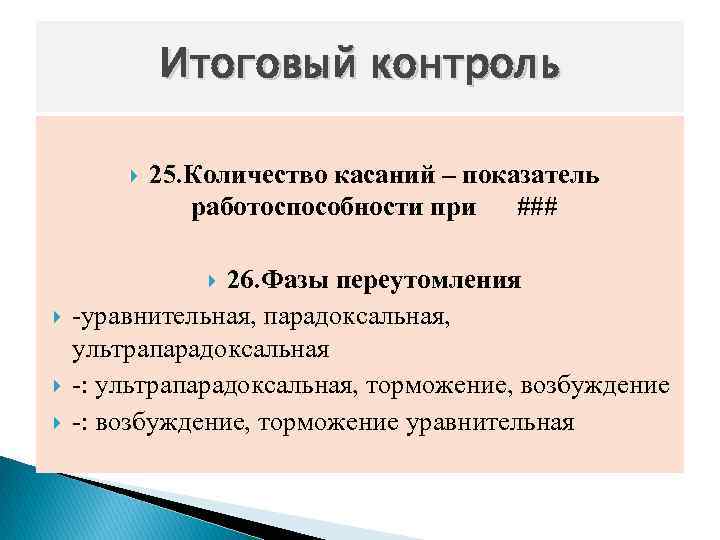 Итоговый контроль

25.Количество касаний – показатель работоспособности при ###

26.Фазы переутомления

-уравнительная, парадоксальная, ультрапарадоксальная

-: ультрапарадоксальная, торможение, возбуждение

-: возбуждение, торможение уравнительная